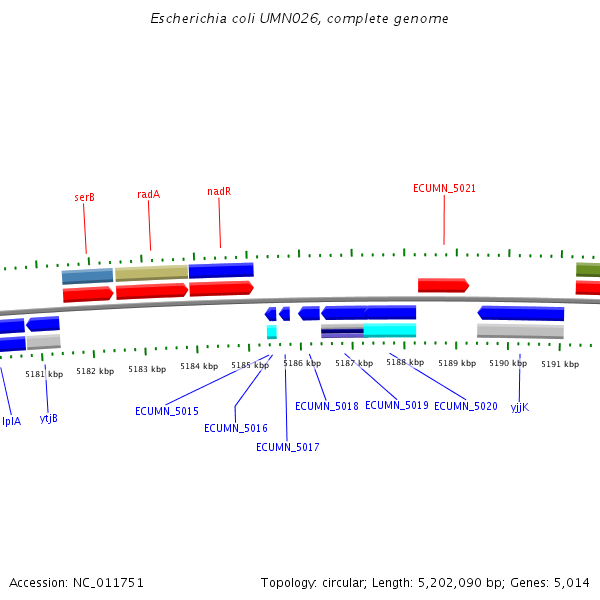 Escherichia coli UMN026, complete genome

serB
radA
nadR
ECUMN_5021

5181 kbp
5182 kbp
5183 kbp
5184 kbp
5185 kbp
5186 kbp
5187 kbp
5188 kbp
5189 kbp
5190 kbp
5191 kbp

lplA
ytjB
ECUMN_5015
ECUMN_5016
ECUMN_5017
ECUMN_5018
ECUMN_5019
ECUMN_5020
yjjK

Accession: NC_011751
Topology: circular; Length: 5,202,090 bp; Genes: 5,014